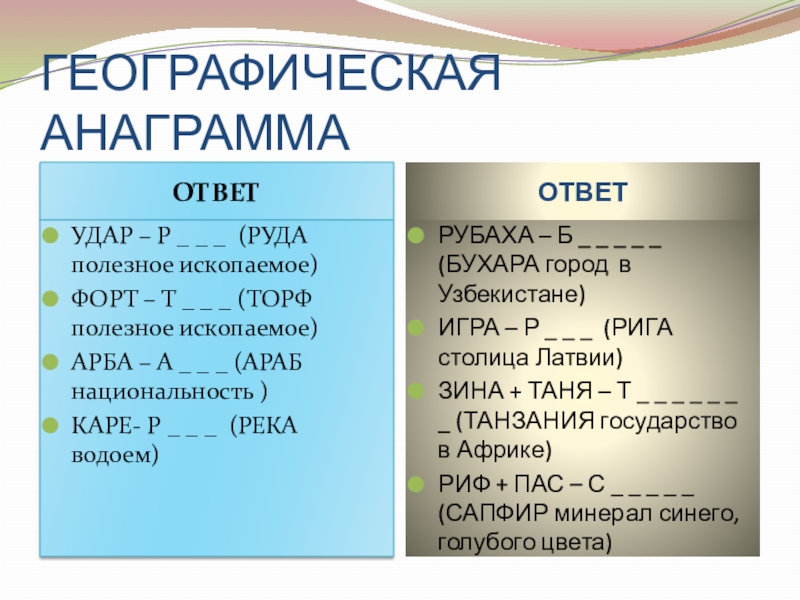 ГЕОГРАФИЧЕСКАЯ АНАГРАММА

ОТВЕТ

УДАР – Р _ _ _ (РУДА полезное ископаемое)

ФОРТ – Т _ _ _ (ТОРФ полезное ископаемое)

АРБА – А _ _ _ (АРАБ национальность )

КАРЕ- Р _ _ _ (РЕКА водоем)

ОТВЕТ

РУБАХА – Б _ _ _ _ _ (БУХАРА город в Узбекистане)

ИГРА – Р _ _ _ (РИГА столица Латвии)

ЗИНА + ТАНЯ – Т _ _ _ _ _ _ _ (ТАНЗАНИЯ государство в Африке)

РИФ + ПАС – С _ _ _ _ _ (САПФИР минерал синего, голубого цвета)